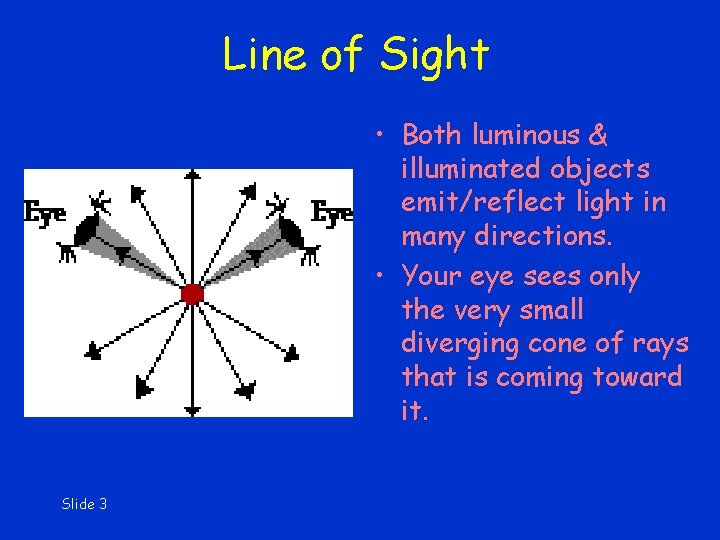 Line of Sight

Eye

Eye

• Both luminous & illuminated objects emit/reflect light in many directions.

• Your eye sees only the very small diverging cone of rays that is coming toward it.

Slide 3